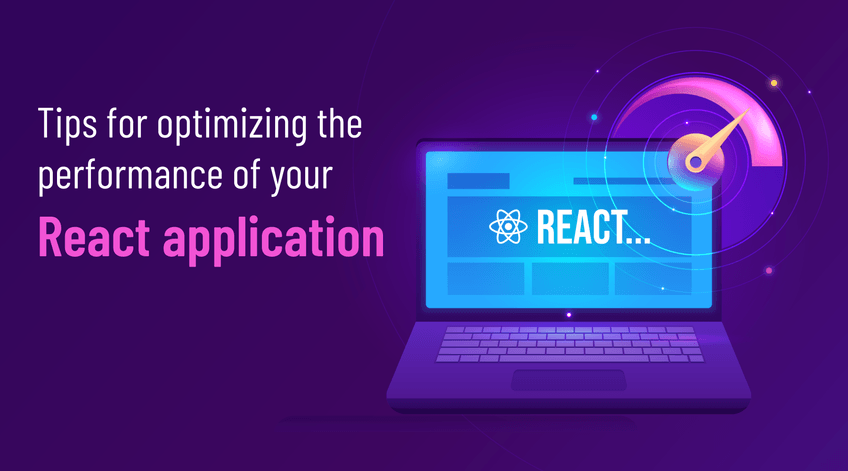 Tips for optimizing the performance of your

React application

REACT...